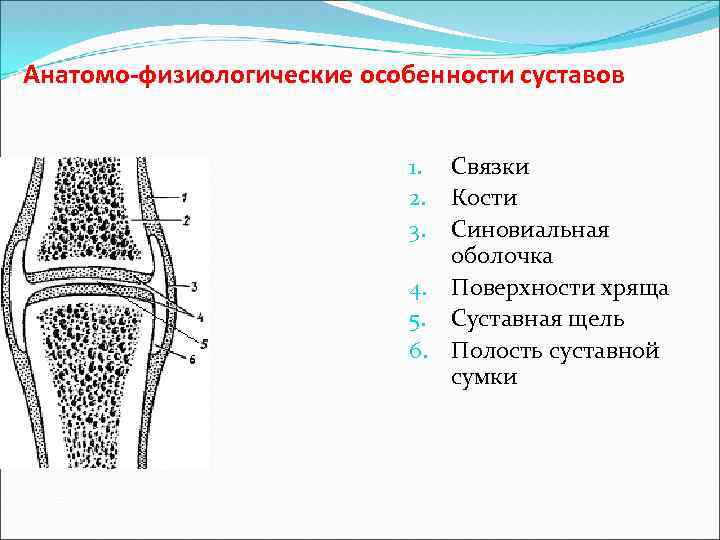 Анатомо-физиологические особенности суставов

1
2
3
4
5
6

1. Связки
2. Кости
3. Синовиальная оболочка
4. Поверхности хряща
5. Суставная щель
6. Полость суставной сумки